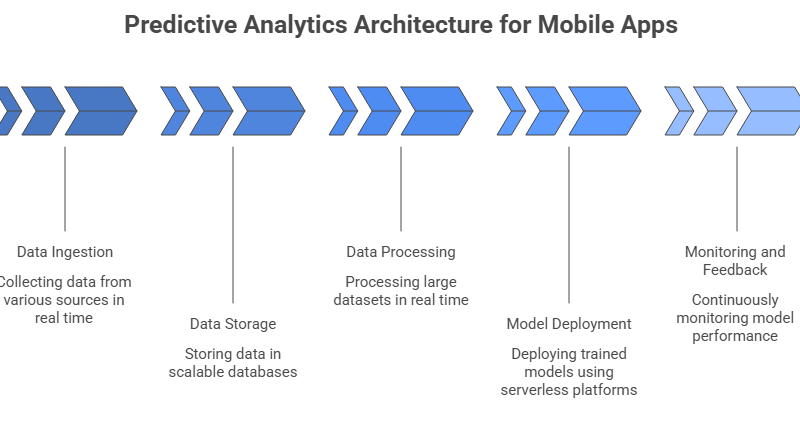 Predictive Analytics Architecture for Mobile Apps

Data Ingestion

Collecting data from various sources in real time

Data Storage

Storing data in scalable databases

Data Processing

Processing large datasets in real time

Model Deployment

Deploying trained models using serverless platforms

Monitoring and Feedback

Continuously monitoring model performance